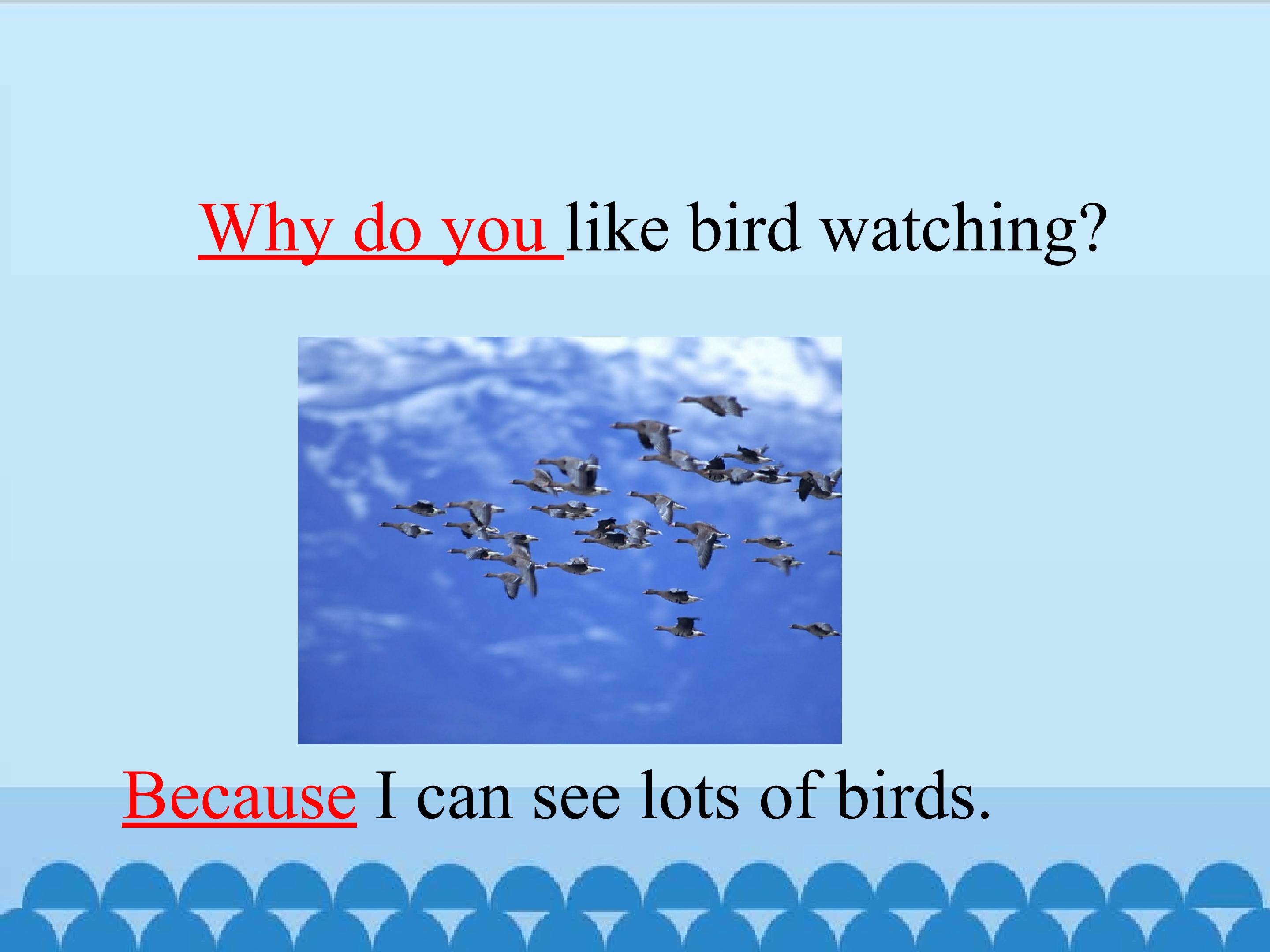 Why do you like bird watching?

Because I can see lots of birds.